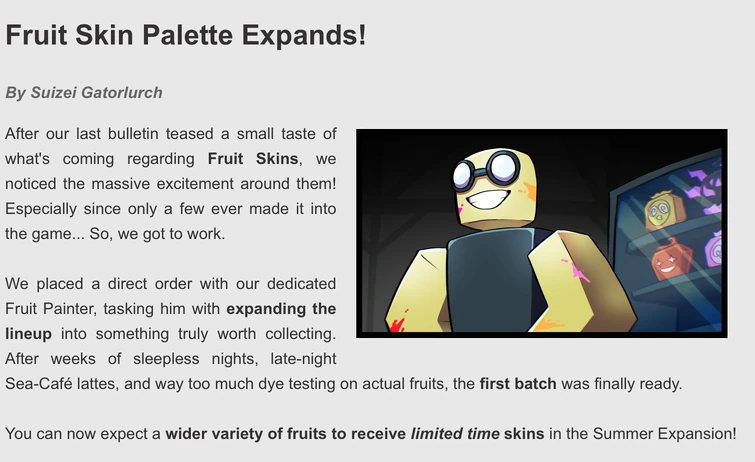 Fruit Skin Palette Expands!

By Suizei Gatorlurch

After our last bulletin teased a small taste of what's coming regarding Fruit Skins, we noticed the massive excitement around them! Especially since only a few ever made it into the game... So, we got to work.

We placed a direct order with our dedicated Fruit Painter, tasking him with expanding the lineup into something truly worth collecting. After weeks of sleepless nights, late-night Sea-Café lattes, and way too much dye testing on actual fruits, the first batch was finally ready.

You can now expect a wider variety of fruits to receive limited time skins in the Summer Expansion!